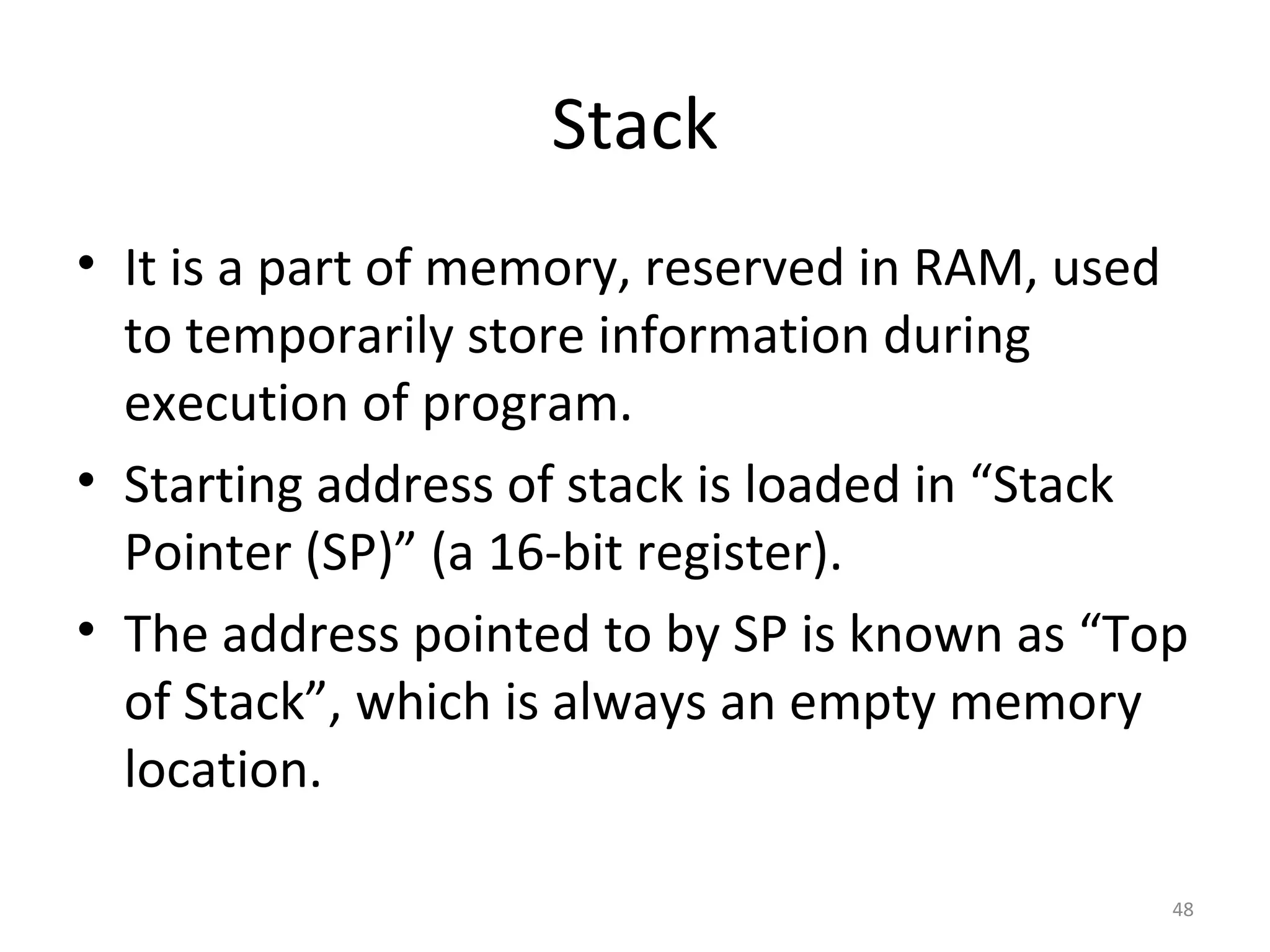 Stack

• It is a part of memory, reserved in RAM, used to temporarily store information during execution of program.

• Starting address of stack is loaded in “Stack Pointer (SP)” (a 16-bit register).

• The address pointed to by SP is known as “Top of Stack”, which is always an empty memory location.

48